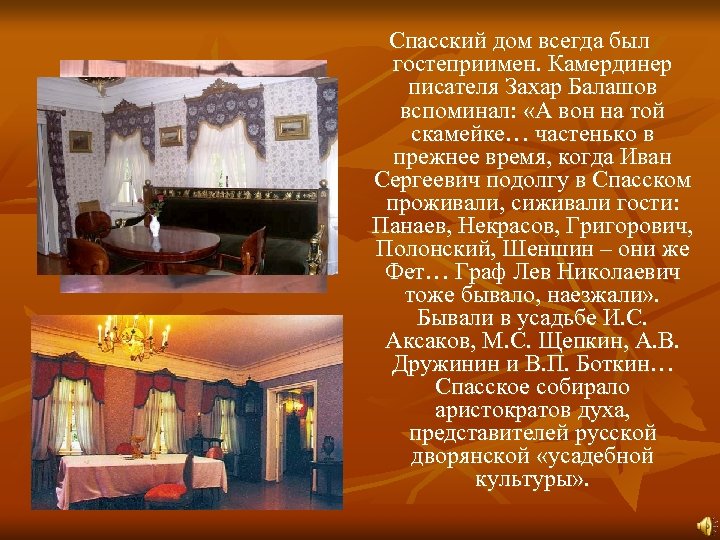 Спасский дом всегда был гостеприимен. Камердинер писателя Захар Балашов вспоминал: «А вон на той скамейке… частенько в прежнее время, когда Иван Сергеевич подолгу в Спасском проживали, сиживали гости: Панаев, Некрасов, Григорович, Полонский, Шеншин – они же Фет… Граф Лев Николаевич тоже бывало, наезжали». Бывали в усадьбе И.С. Аксаков, М.С. Щепкин, А.В. Дружинин и В.П. Боткин… Спасское собирало аристократов духа, представителей русской дворянской «усадебной культуры».